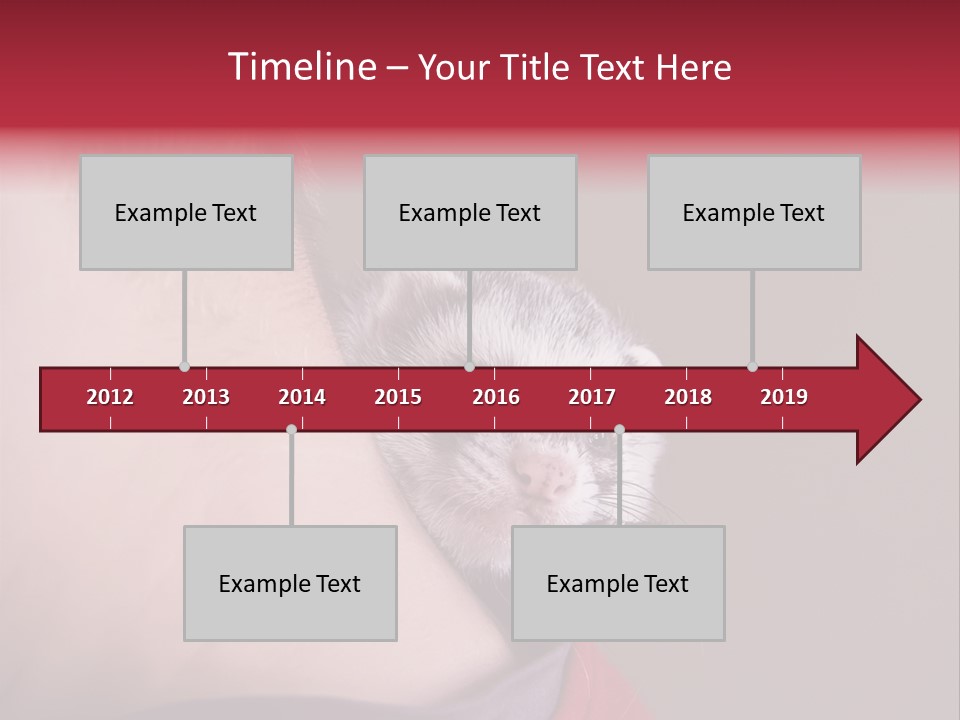 Timeline – Your Title Text Here

Example Text

Example Text

Example Text

2012 2013 2014 2015 2016 2017 2018 2019

Example Text

Example Text